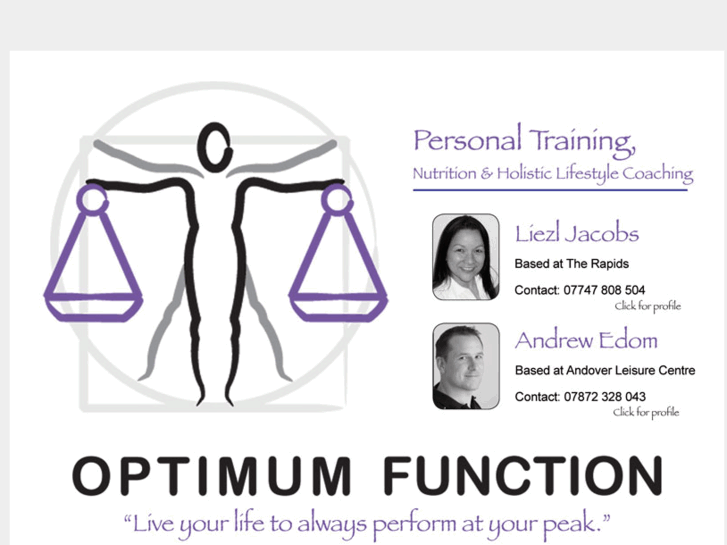 Personal Training,
Nutrition & Holistic Lifestyle Coaching

Liezl Jacobs
Based at The Rapids
Contact: 07747 808 504
Click for profile

Andrew Edom
Based at Andover Leisure Centre
Contact: 07872 328 043
Click for profile

OPTIMUM FUNCTION
"Live your life to always perform at your peak."